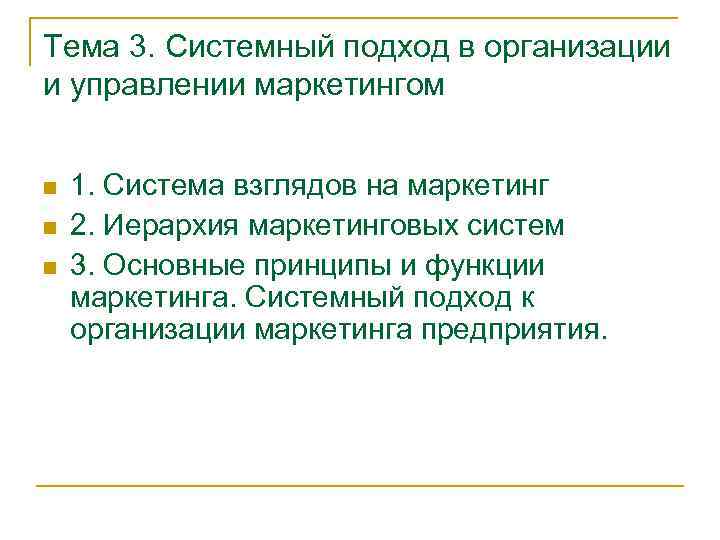 Тема 3. Системный подход в организации и управлении маркетингом

1. Система взглядов на маркетинг
2. Иерархия маркетинговых систем
3. Основные принципы и функции маркетинга. Системный подход к организации маркетинга предприятия.